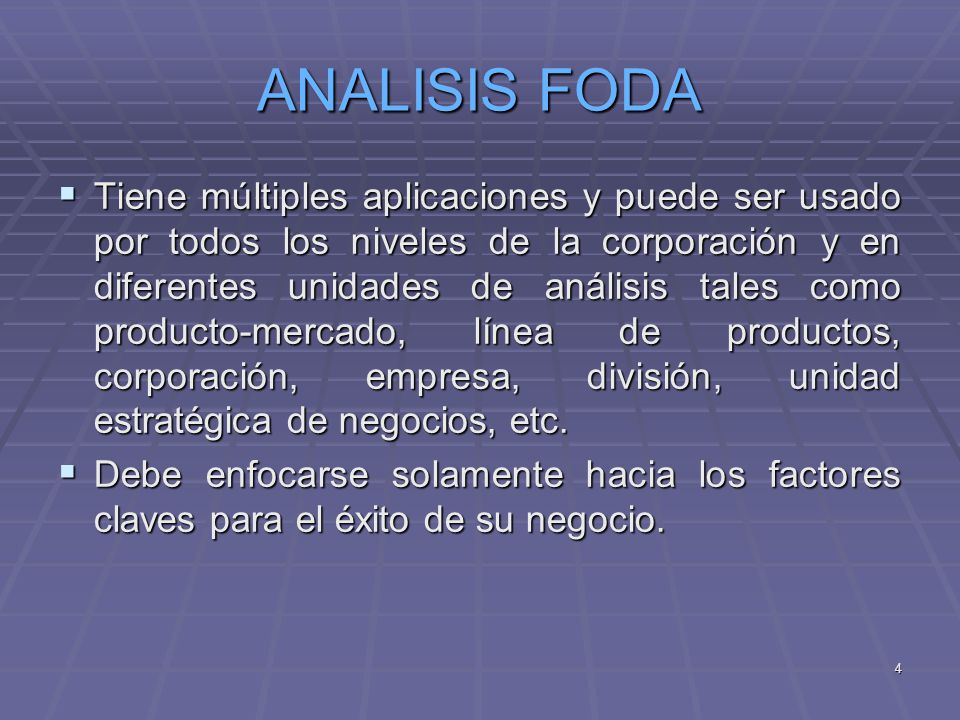 ANALISIS FODA

▪ Tiene múltiples aplicaciones y puede ser usado por todos los niveles de la corporación y en diferentes unidades de análisis tales como producto-mercado, línea de productos, corporación, empresa, división, unidad estratégica de negocios, etc.

▪ Debe enfocarse solamente hacia los factores claves para el éxito de su negocio.

4